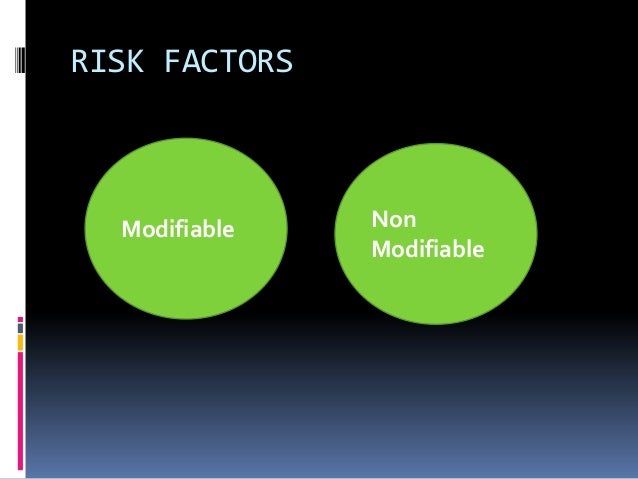 RISK FACTORS

Modifiable

Non Modifiable